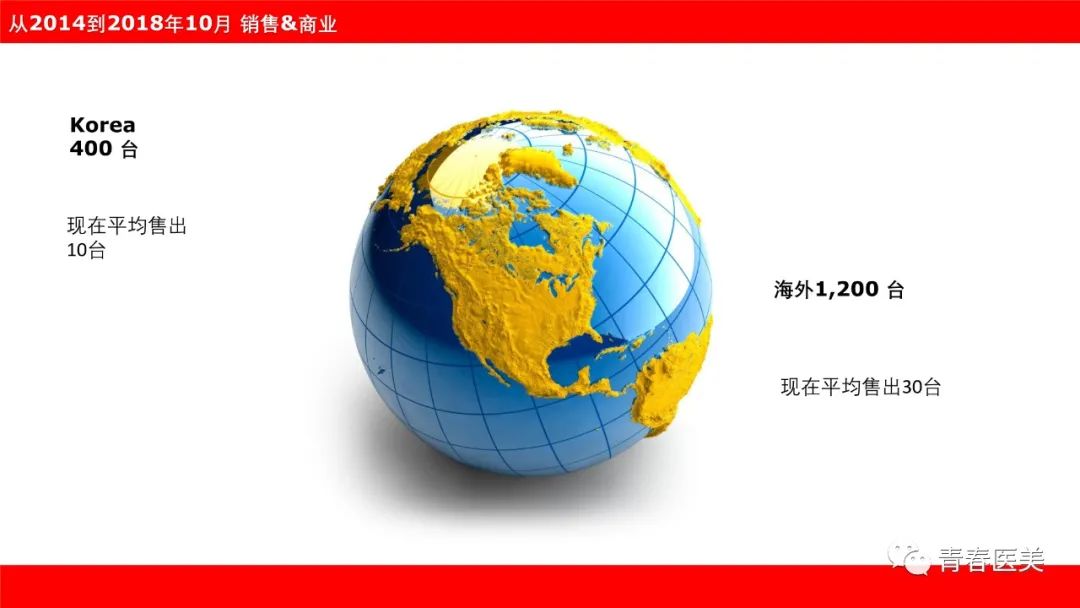 从2014到2018年10月 销售&商业

Korea
400 台

现在平均售出
10台

海外1,200 台

现在平均售出30台

青春医美